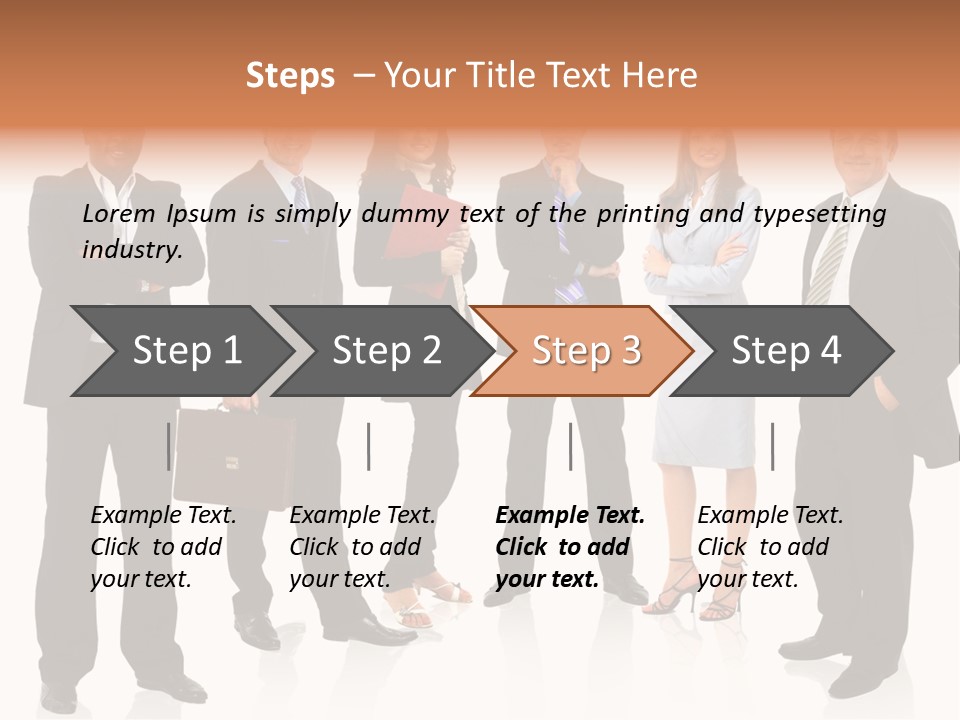 Steps – Your Title Text Here

Lorem Ipsum is simply dummy text of the printing and typesetting industry.

Step 1

Step 2

Step 3

Step 4

Example Text. Click to add your text.

Example Text. Click to add your text.

Example Text. Click to add your text.

Example Text. Click to add your text.